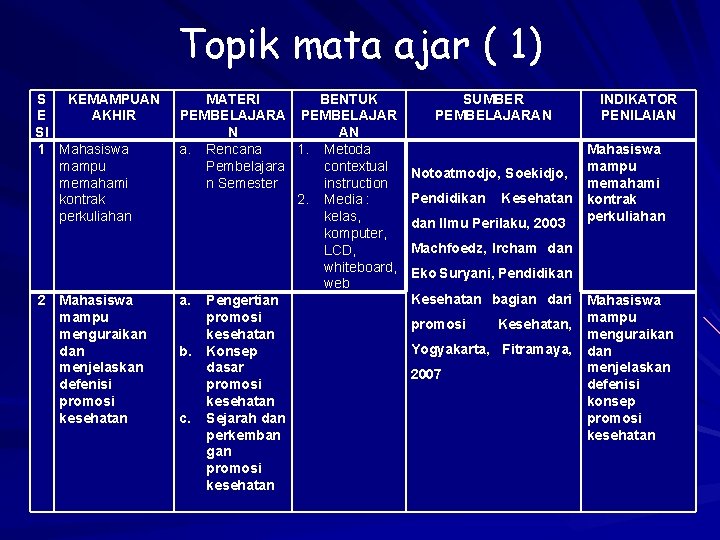 Topik mata ajar ( 1)

| SESI | KEMAMPUAN AKHIR | MATERI PEMBELAJARAN | BENTUK PEMBELAJARAN | SUMBER PEMBELAJARAN | INDIKATOR PENILAIAN |
|---|---|---|---|---|---|
| 1 | Mahasiswa mampu memahami kontrak perkuliahan | a. Rencana Pembelajaran Semester | 1. Metoda contextual instruction 2. Media : kelas, komputer, LCD, whiteboard, web | Notoatmodjo, Soekidjo, Pendidikan Kesehatan dan Ilmu Perilaku, 2003 Machfoedz, Ircham dan Eko Suryani, Pendidikan Kesehatan bagian dari promosi Kesehatan, Yogyakarta, Fitramaya, 2007 | Mahasiswa mampu memahami kontrak perkuliahan |
| 2 | Mahasiswa mampu menguraikan dan menjelaskan defenisi promosi kesehatan | a. Pengertian promosi kesehatan b. Konsep dasar promosi kesehatan c. Sejarah dan perkembangan promosi kesehatan | | | Mahasiswa mampu menguraikan dan menjelaskan defenisi konsep promosi kesehatan |